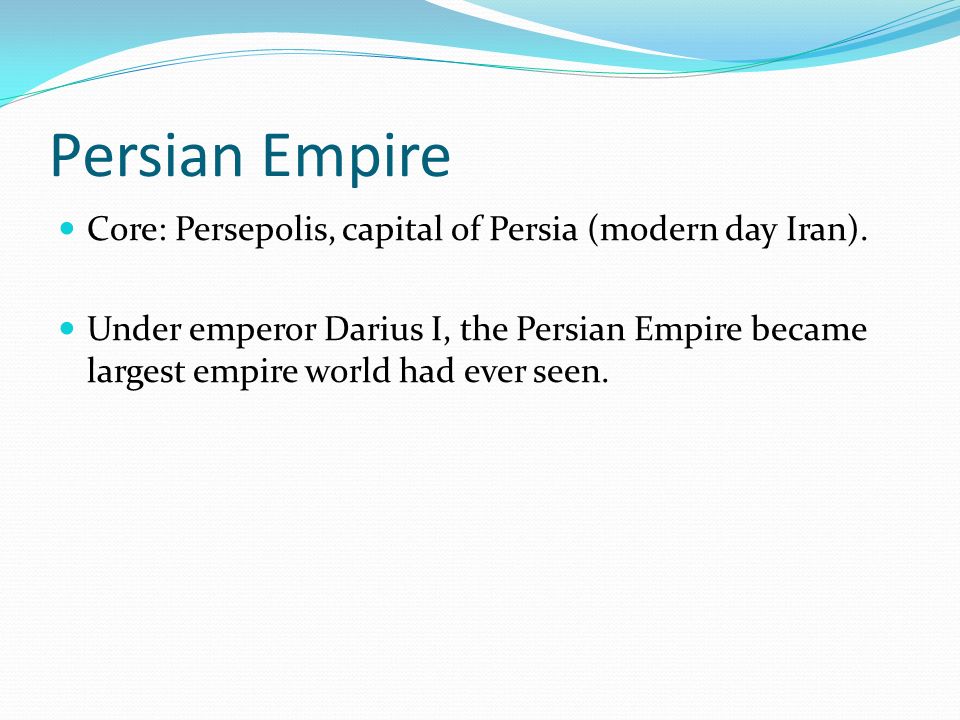 Persian Empire

- Core: Persepolis, capital of Persia (modern day Iran).

- Under emperor Darius I, the Persian Empire became largest empire world had ever seen.